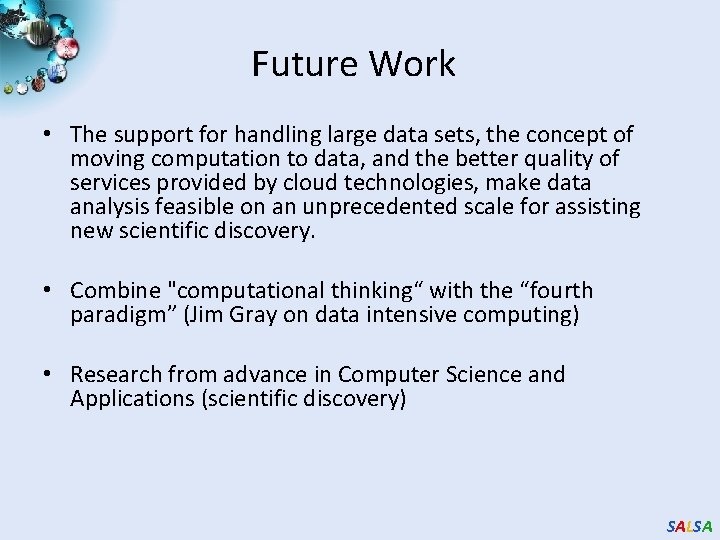 Future Work

• The support for handling large data sets, the concept of moving computation to data, and the better quality of services provided by cloud technologies, make data analysis feasible on an unprecedented scale for assisting new scientific discovery.

• Combine "computational thinking“ with the “fourth paradigm” (Jim Gray on data intensive computing)

• Research from advance in Computer Science and Applications (scientific discovery)

SALSA